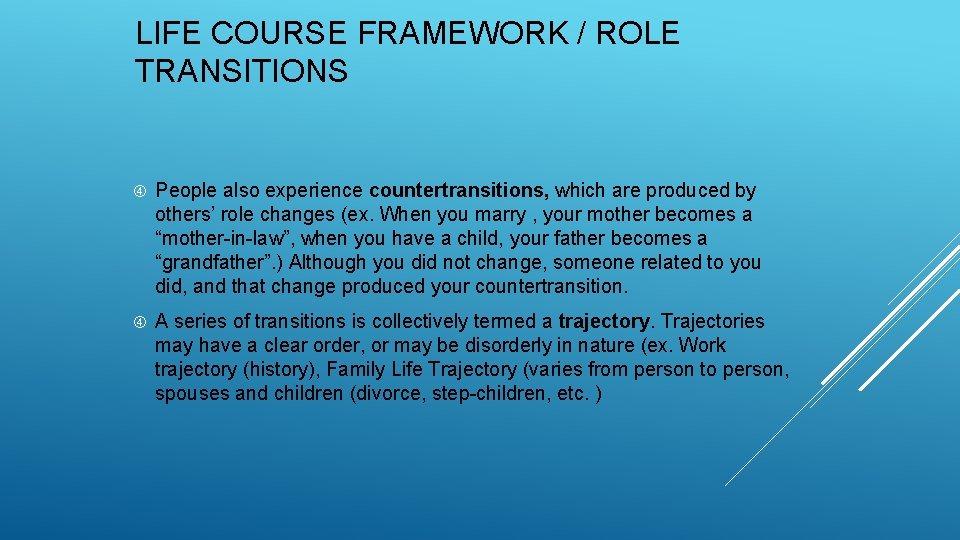 LIFE COURSE FRAMEWORK / ROLE TRANSITIONS

People also experience countertransitions, which are produced by others’ role changes (ex. When you marry , your mother becomes a “mother-in-law”, when you have a child, your father becomes a “grandfather”.) Although you did not change, someone related to you did, and that change produced your countertransition.

A series of transitions is collectively termed a trajectory. Trajectories may have a clear order, or may be disorderly in nature (ex. Work trajectory (history), Family Life Trajectory (varies from person to person, spouses and children (divorce, step-children, etc. )